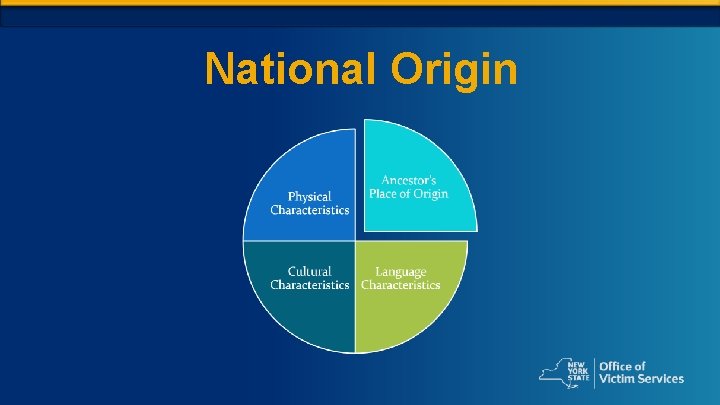 National Origin

Physical Characteristics

Ancestor's Place of Origin

Cultural Characteristics

Language Characteristics

NEW YORK STATE

Office of Victim Services